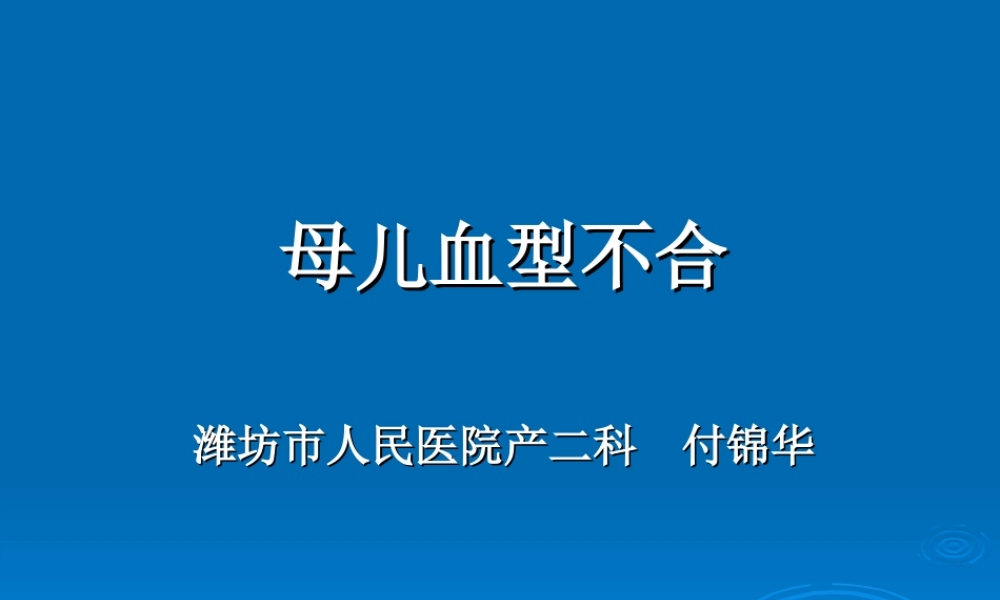 母儿血型不合

潍坊市人民医院产二科　付锦华